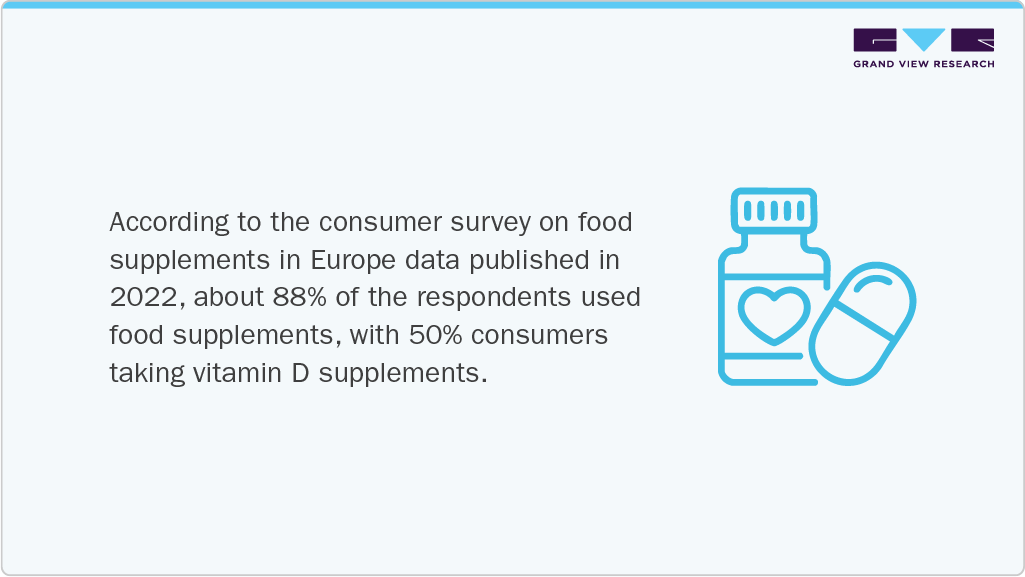 GRAND VIEW RESEARCH

According to the consumer survey on food supplements in Europe data published in 2022, about 88% of the respondents used food supplements, with 50% consumers taking vitamin D supplements.